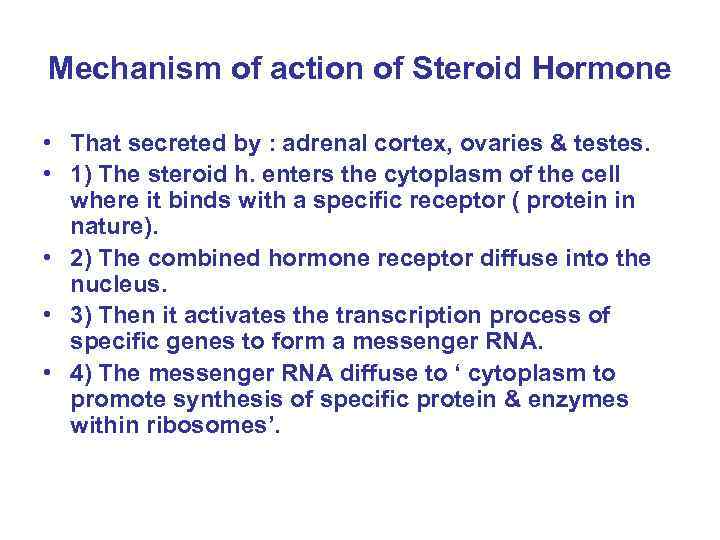 Mechanism of action of Steroid Hormone

• That secreted by : adrenal cortex, ovaries & testes.
• 1) The steroid h. enters the cytoplasm of the cell where it binds with a specific receptor ( protein in nature).
• 2) The combined hormone receptor diffuse into the nucleus.
• 3) Then it activates the transcription process of specific genes to form a messenger RNA.
• 4) The messenger RNA diffuse to ‘ cytoplasm to promote synthesis of specific protein & enzymes within ribosomes’.